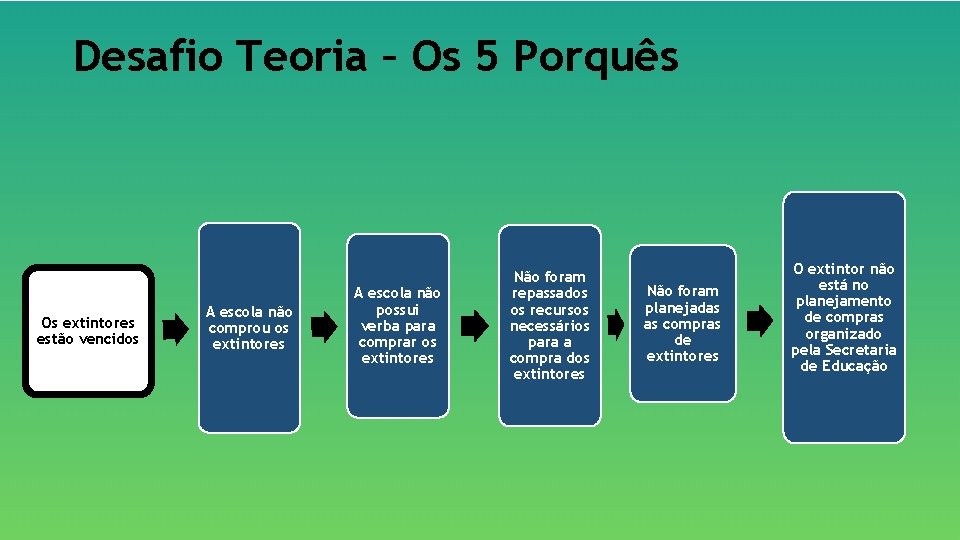 Desafio Teoria – Os 5 Porquês

Os extintores estão vencidos

A escola não comprou os extintores

A escola não possui verba para comprar os extintores

Não foram repassados os recursos necessários para a compra dos extintores

Não foram planejadas as compras de extintores

O extintor não está no planejamento de compras organizado pela Secretaria de Educação